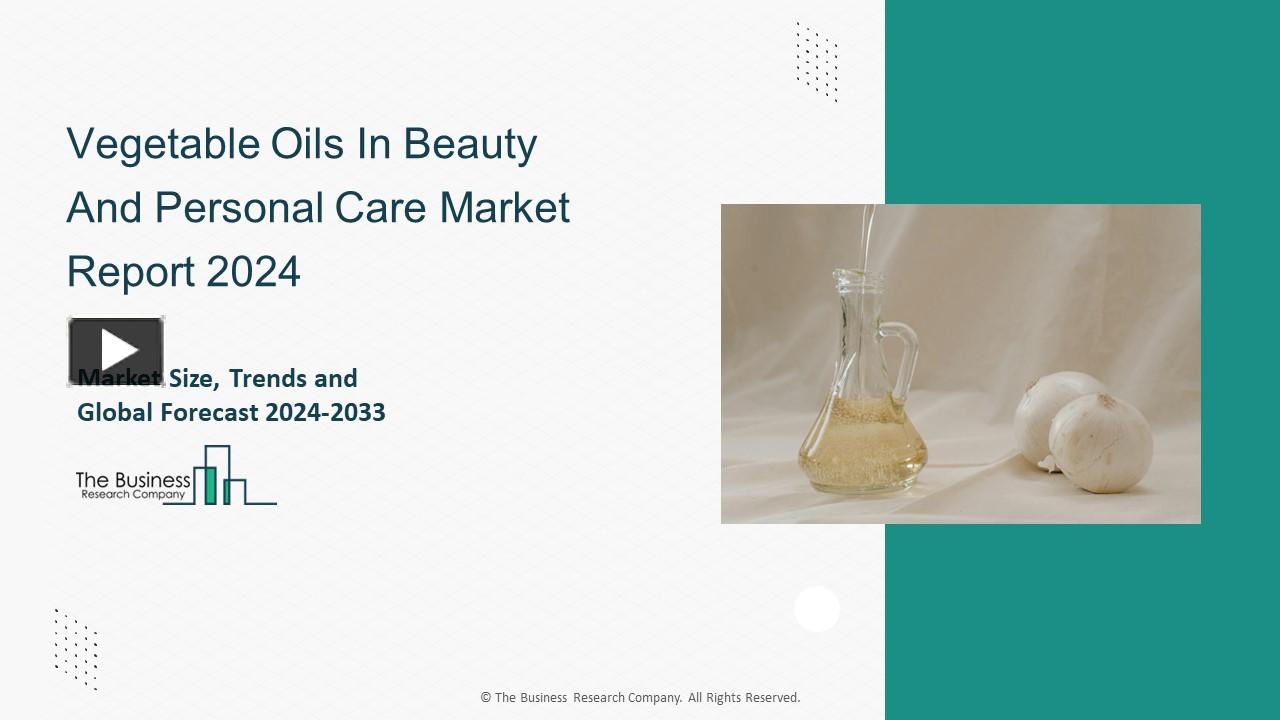 Vegetable Oils In Beauty And Personal Care Market Report 2024

Market Size, Trends and Global Forecast 2024-2033

The Business Research Company

© The Business Research Company. All Rights Reserved.